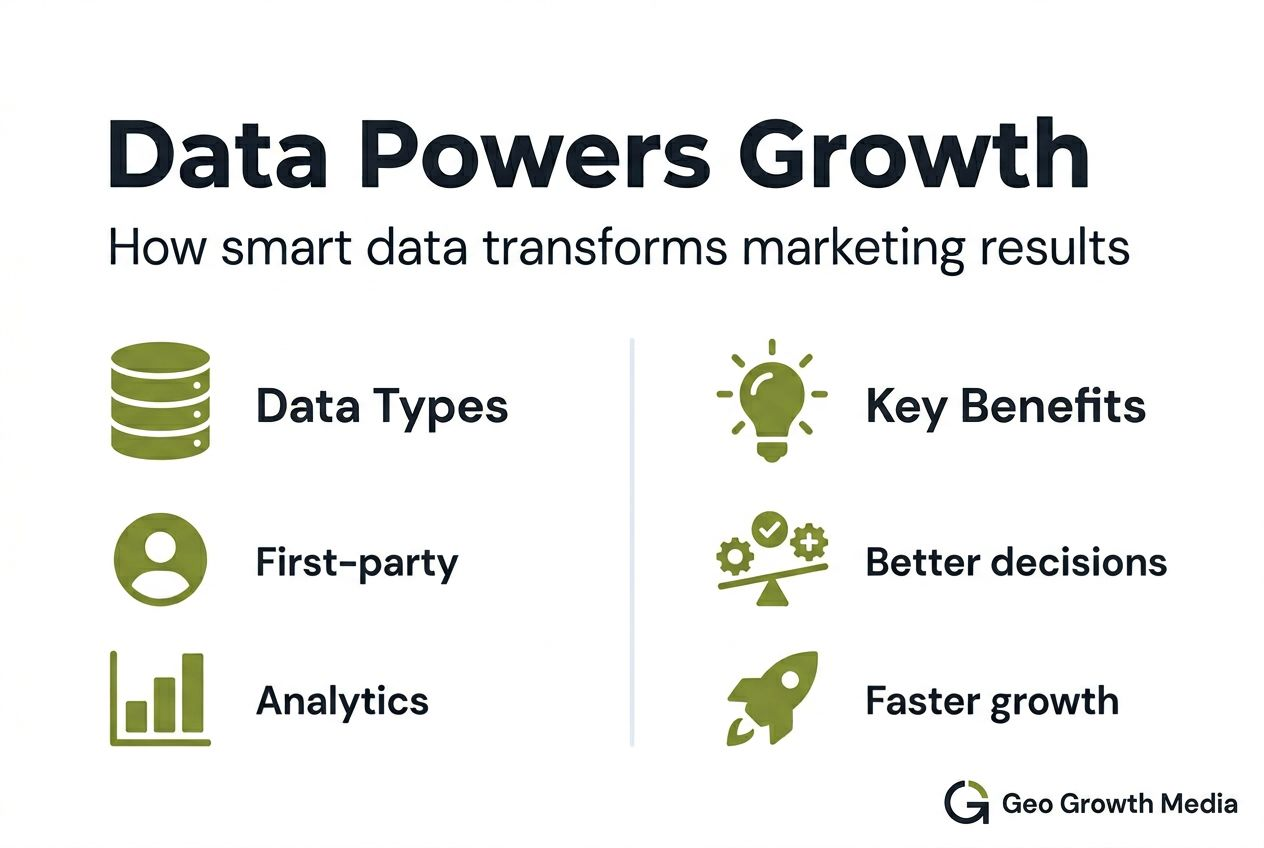 Data Powers Growth

How smart data transforms marketing results

Data Types

First-party

Analytics

Key Benefits

Better decisions

Faster growth

Geo Growth Media